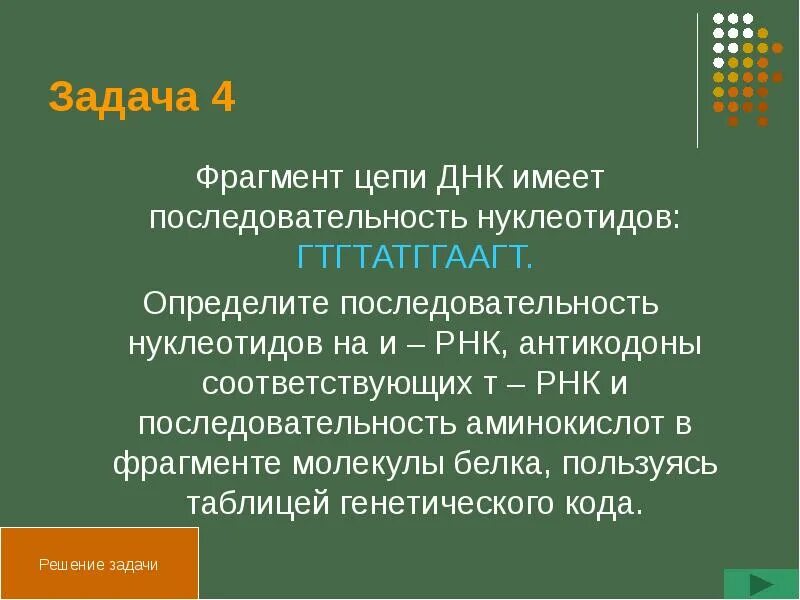 Задача 4

Фрагмент цепи ДНК имеет последовательность нуклеотидов: ГТГТАТГГААГТ.

Определите последовательность нуклеотидов на и – РНК, антикодоны соответствующих т – РНК и последовательность аминокислот в фрагменте молекулы белка, пользуясь таблицей генетического кода.

Решение задачи